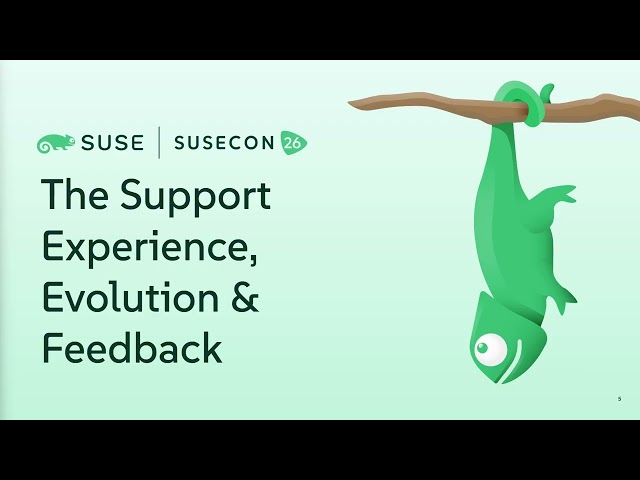 SUSE | SUSECON 26

The Support Experience, Evolution & Feedback

5